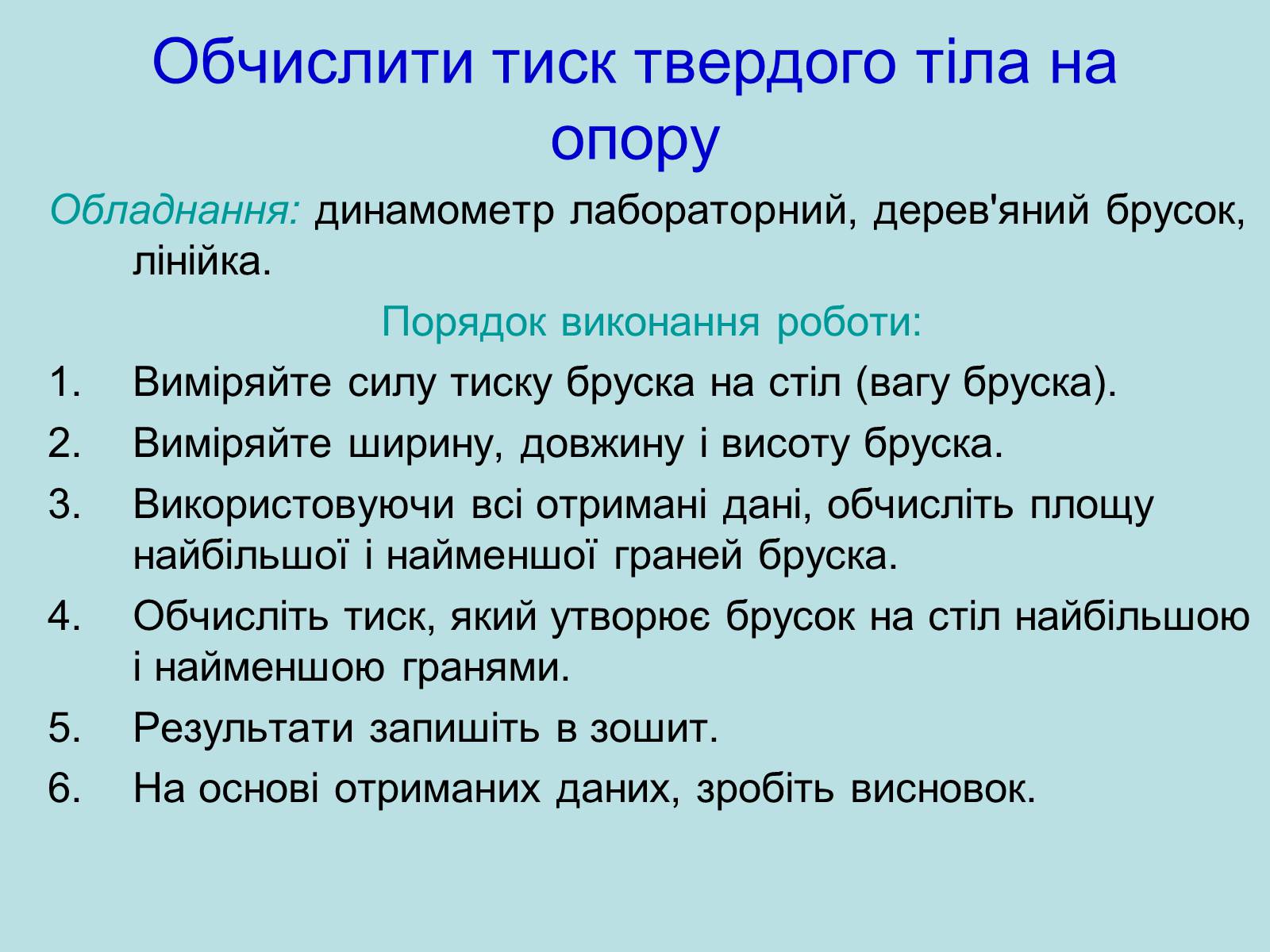 Обчислити тиск твердого тіла на опору

Обладнання: динамометр лабораторний, дерев'яний брусок, лінійка.

Порядок виконання роботи:

1. Виміряйте силу тиску бруска на стіл (вагу бруска).
2. Виміряйте ширину, довжину і висоту бруска.
3. Використовуючи всі отримані дані, обчисліть площу найбільшої і найменшої граней бруска.
4. Обчисліть тиск, який утворює брусок на стіл найбільшою і найменшою гранями.
5. Результати запишіть в зошит.
6. На основі отриманих даних, зробіть висновок.